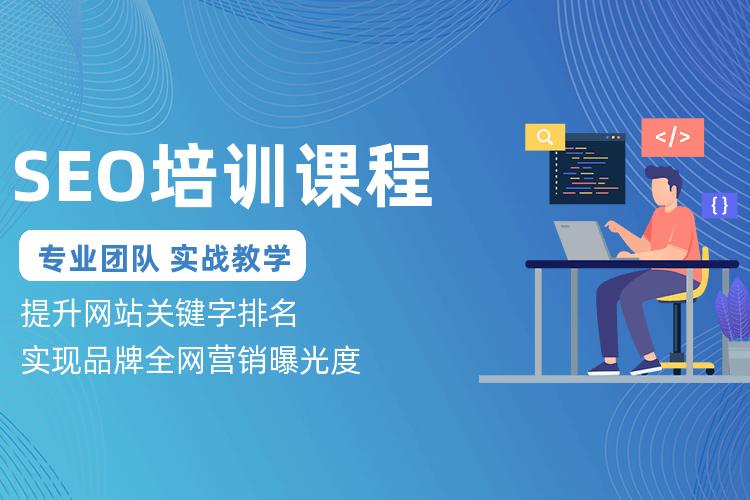 SEO培训课程

专业团队 实战教学

提升网站关键字排名
实现品牌全网营销曝光度

</>

{ }